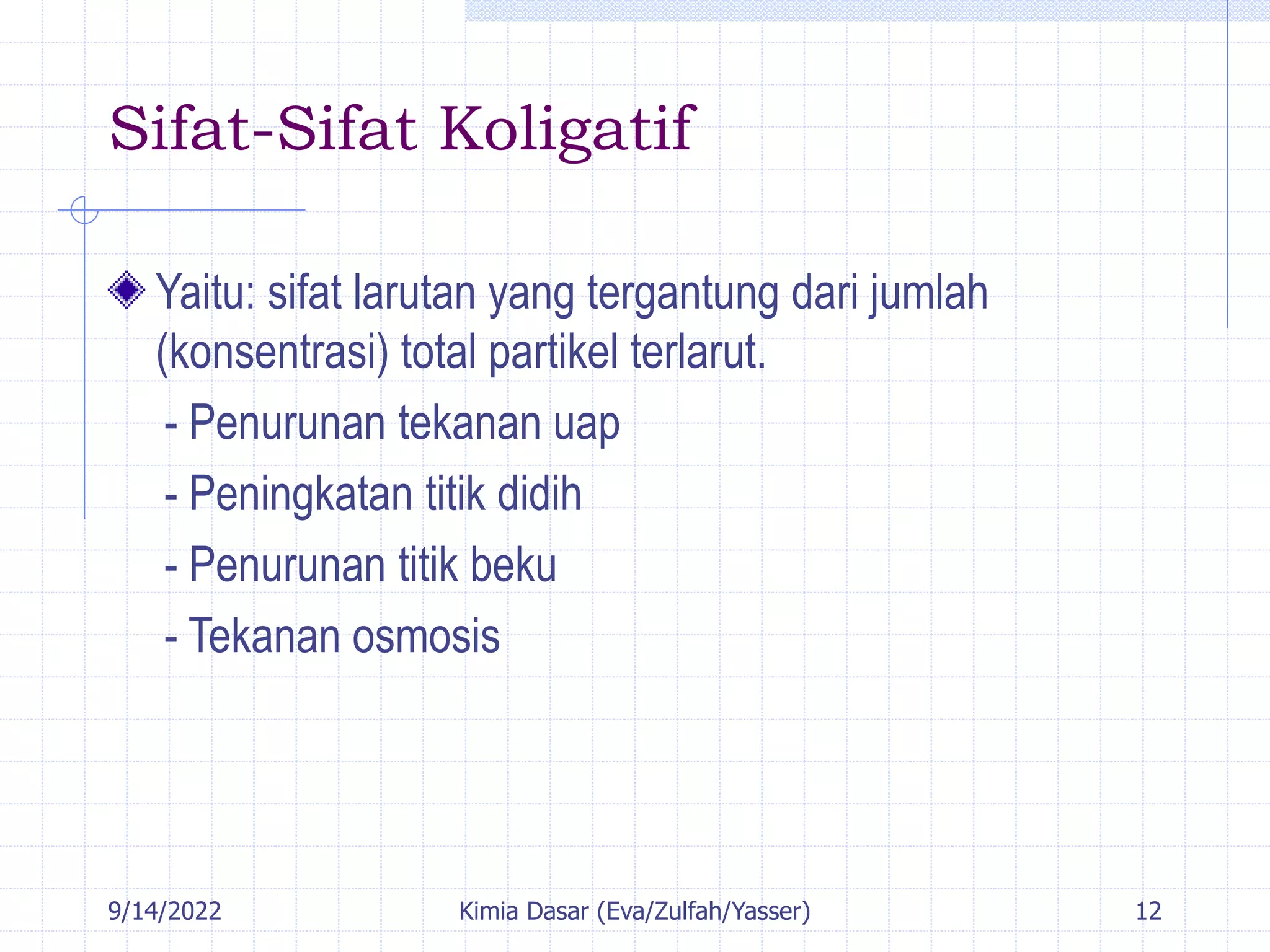 Sifat-Sifat Koligatif

Yaitu: sifat larutan yang tergantung dari jumlah (konsentrasi) total partikel terlarut.

- Penurunan tekanan uap
- Peningkatan titik didih
- Penurunan titik beku
- Tekanan osmosis

9/14/2022 Kimia Dasar (Eva/Zulfah/Yasser) 12